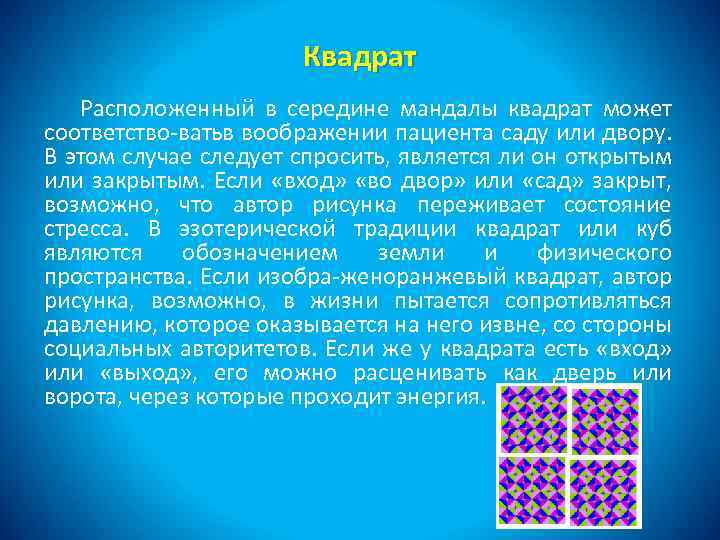 Квадрат

Расположенный в середине мандалы квадрат может соответство-ватьв воображении пациента саду или двору. В этом случае следует спросить, является ли он открытым или закрытым. Если «вход» «во двор» или «сад» закрыт, возможно, что автор рисунка переживает состояние стресса. В эзотерической традиции квадрат или куб являются обозначением земли и физического пространства. Если изобра-женоранжевый квадрат, автор рисунка, возможно, в жизни пытается сопротивляться давлению, которое оказывается на него извне, со стороны социальных авторитетов. Если же у квадрата есть «вход» или «выход», его можно расценивать как дверь или ворота, через которые проходит энергия.